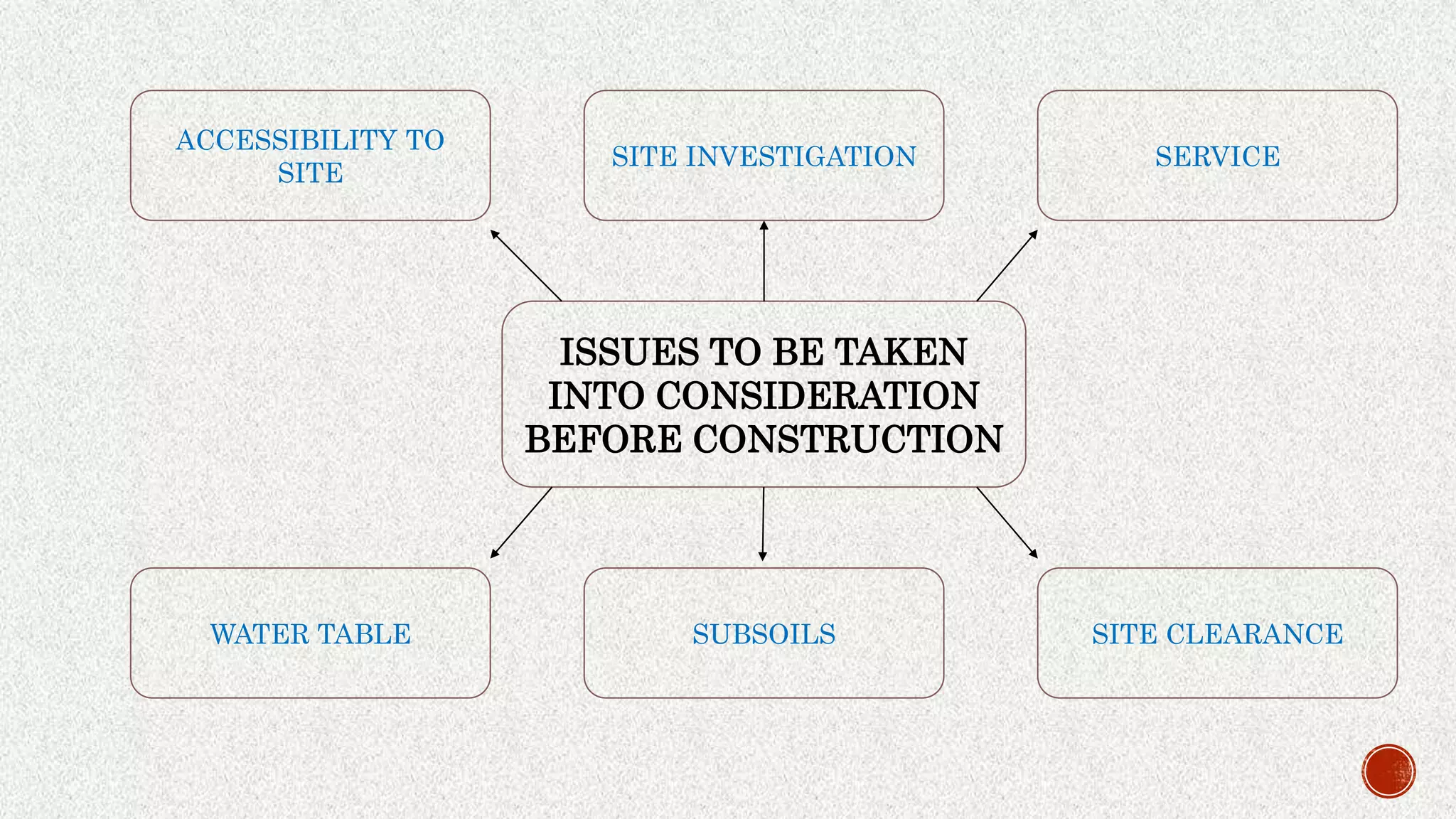 ACCESSIBILITY TO SITE

SITE INVESTIGATION

SERVICE

ISSUES TO BE TAKEN INTO CONSIDERATION BEFORE CONSTRUCTION

WATER TABLE

SUBSOILS

SITE CLEARANCE